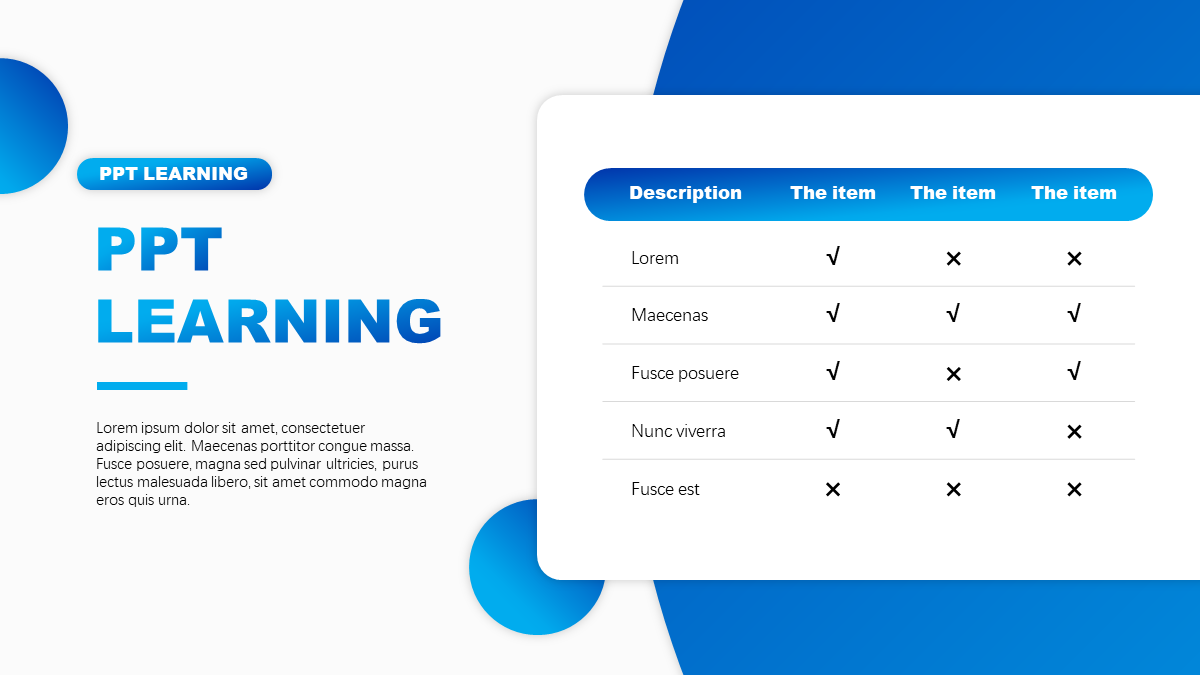 PPT LEARNING

PPT LEARNING

Lorem ipsum dolor sit amet, consectetuer adipiscing elit. Maecenas porttitor congue massa. Fusce posuere, magna sed pulvinar ultricies, purus lectus malesuada libero, sit amet commodo magna eros quis urna.

| Description | The item | The item | The item |
|---|---|---|---|
| Lorem | √ | × | × |
| Maecenas | √ | √ | √ |
| Fusce posuere | √ | × | √ |
| Nunc viverra | √ | √ | × |
| Fusce est | × | × | × |